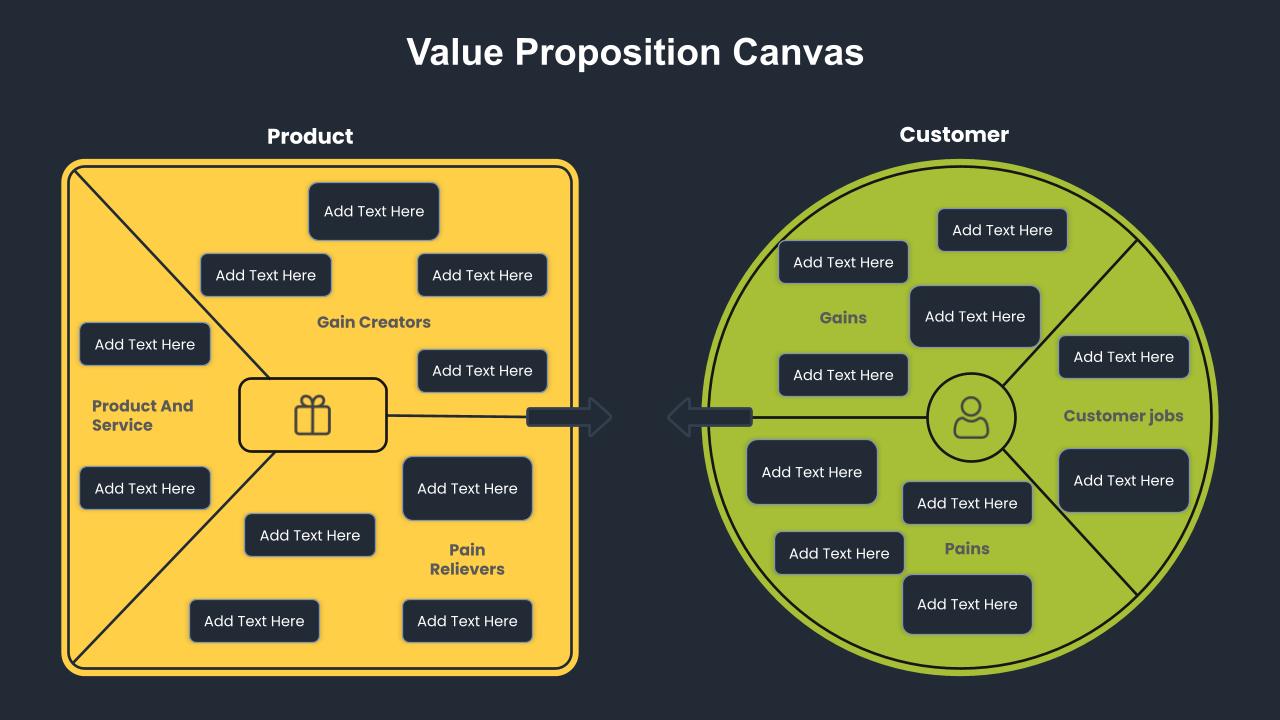 Value Proposition Canvas

Product

Add Text Here

Add Text Here

Add Text Here

Gain Creators

Add Text Here

Add Text Here

Product And Service

Add Text Here

Add Text Here

Add Text Here

Pain Relievers

Add Text Here

Add Text Here

Customer

Add Text Here

Add Text Here

Gains

Add Text Here

Add Text Here

Add Text Here

Customer jobs

Add Text Here

Add Text Here

Add Text Here

Add Text Here

Pains

Add Text Here